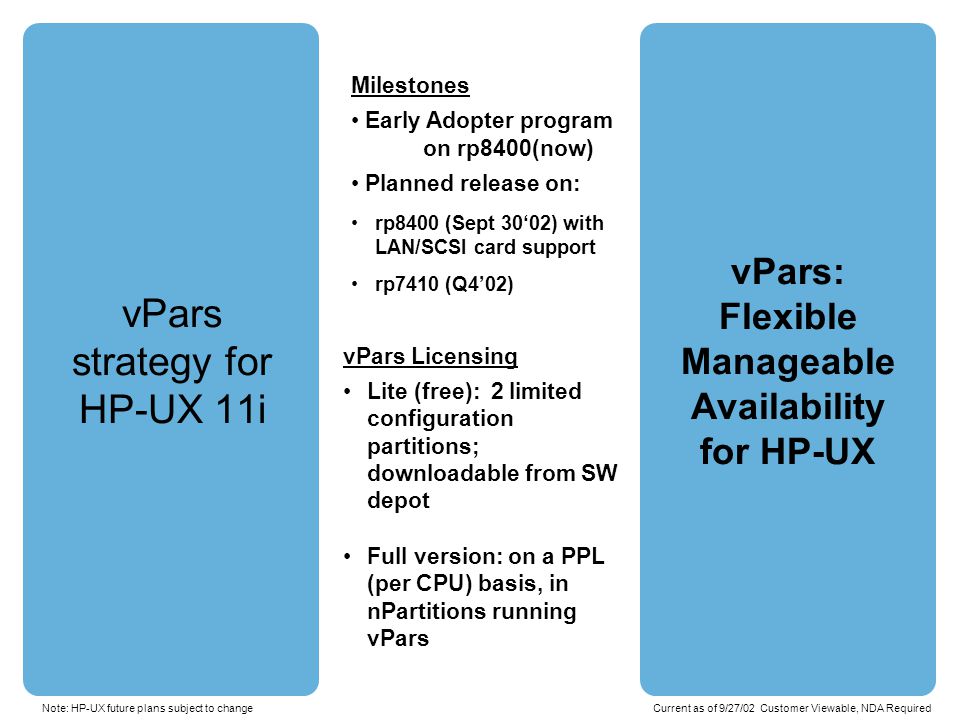 vPars strategy for HP-UX 11i

Milestones

• Early Adopter program on rp8400(now)

• Planned release on:

• rp8400 (Sept 30‘02) with LAN/SCSI card support

• rp7410 (Q4’02)

vPars Licensing

• Lite (free): 2 limited configuration partitions; downloadable from SW depot

• Full version: on a PPL (per CPU) basis, in nPartitions running vPars

vPars: Flexible Manageable Availability for HP-UX

Note: HP-UX future plans subject to change

Current as of 9/27/02 Customer Viewable, NDA Required